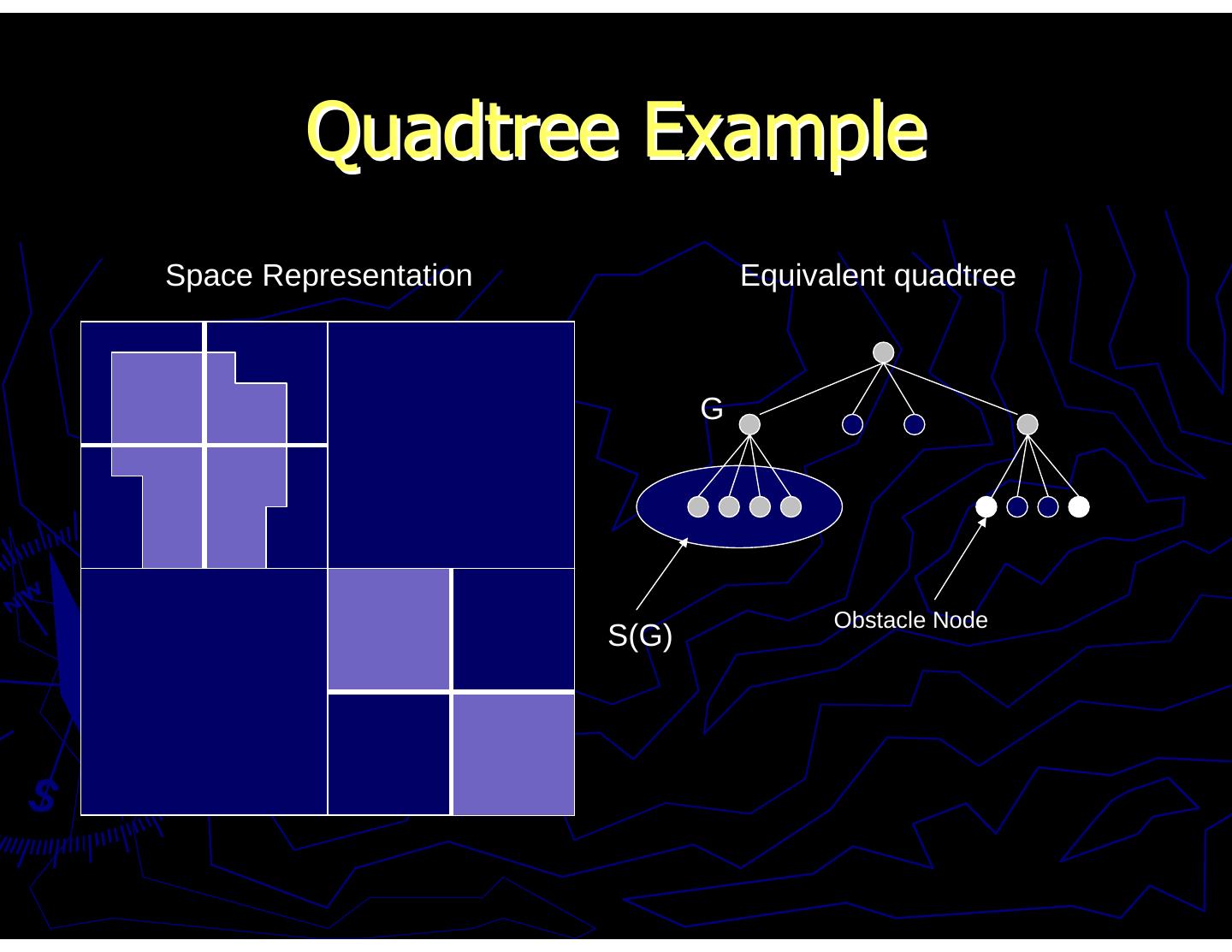 Quadtree Example

Space Representation

Equivalent quadtree

G

S(G)

Obstacle Node